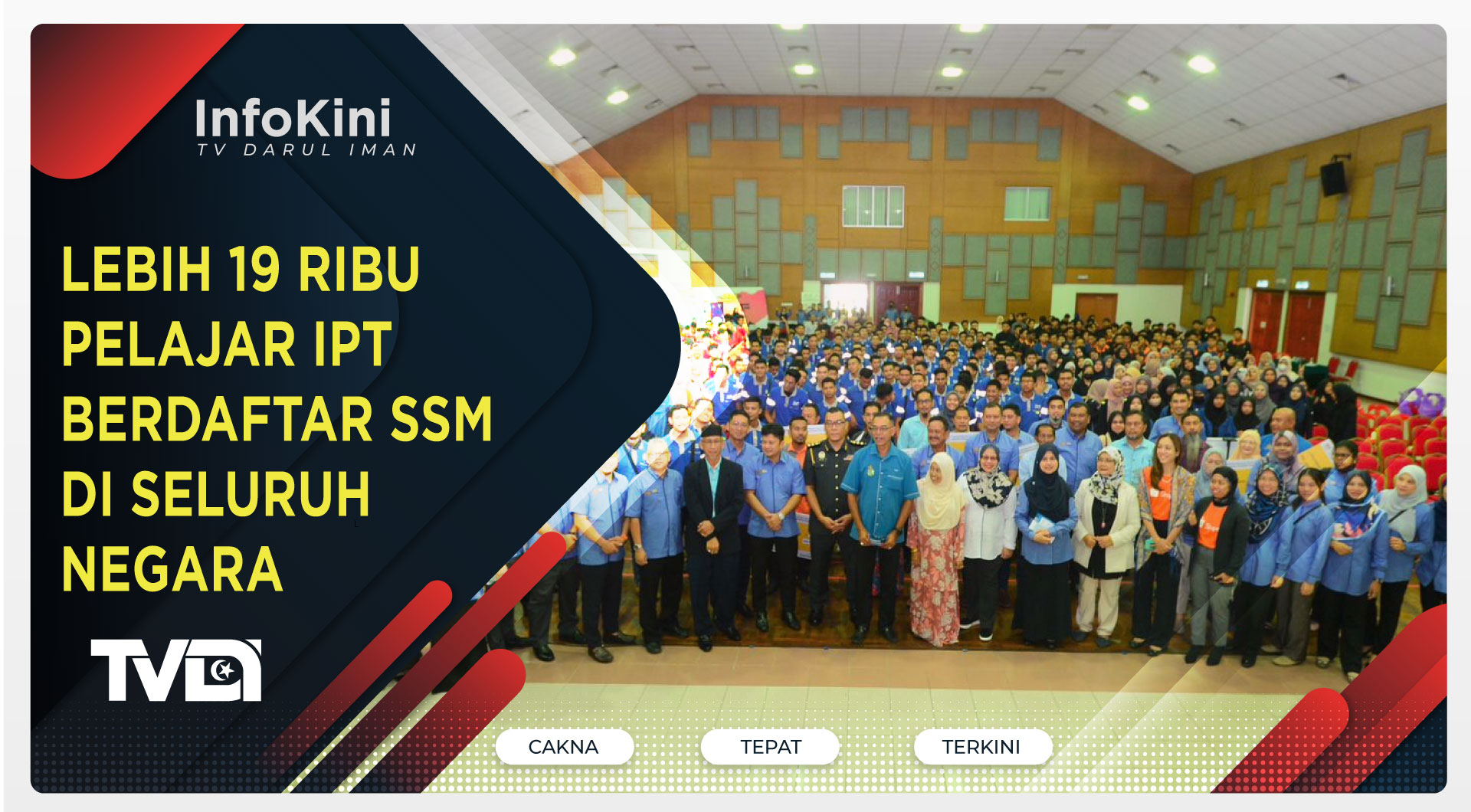 InfoKini
TV DARUL IMAN

LEBIH 19 RIBU PELAJAR IPT BERDAFTAR SSM DI SELURUH NEGARA

TVDI

CAKNA

TEPAT

TERKINI